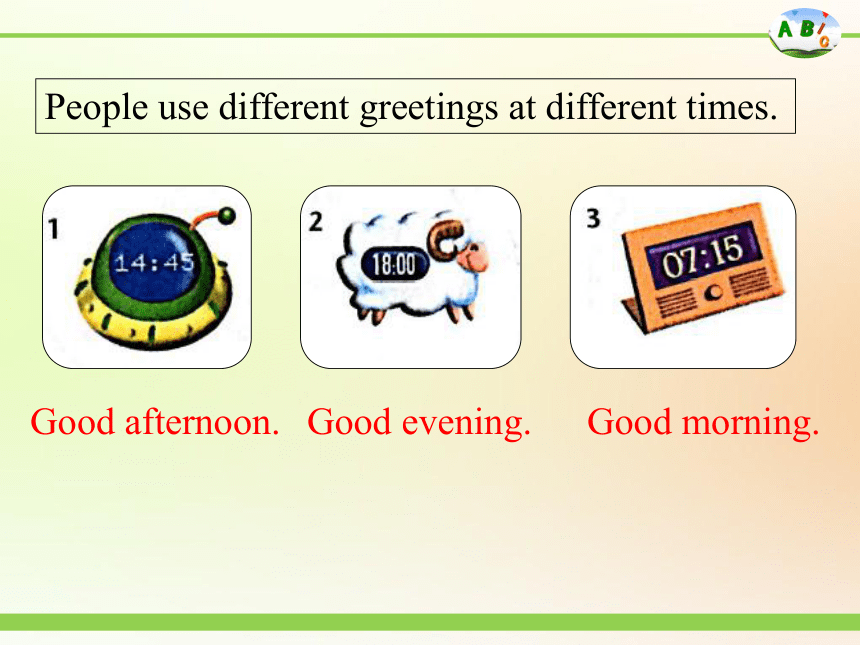 A B C

People use different greetings at different times.

1
14:45

2
18:00

3
07:15

Good afternoon. Good evening. Good morning.